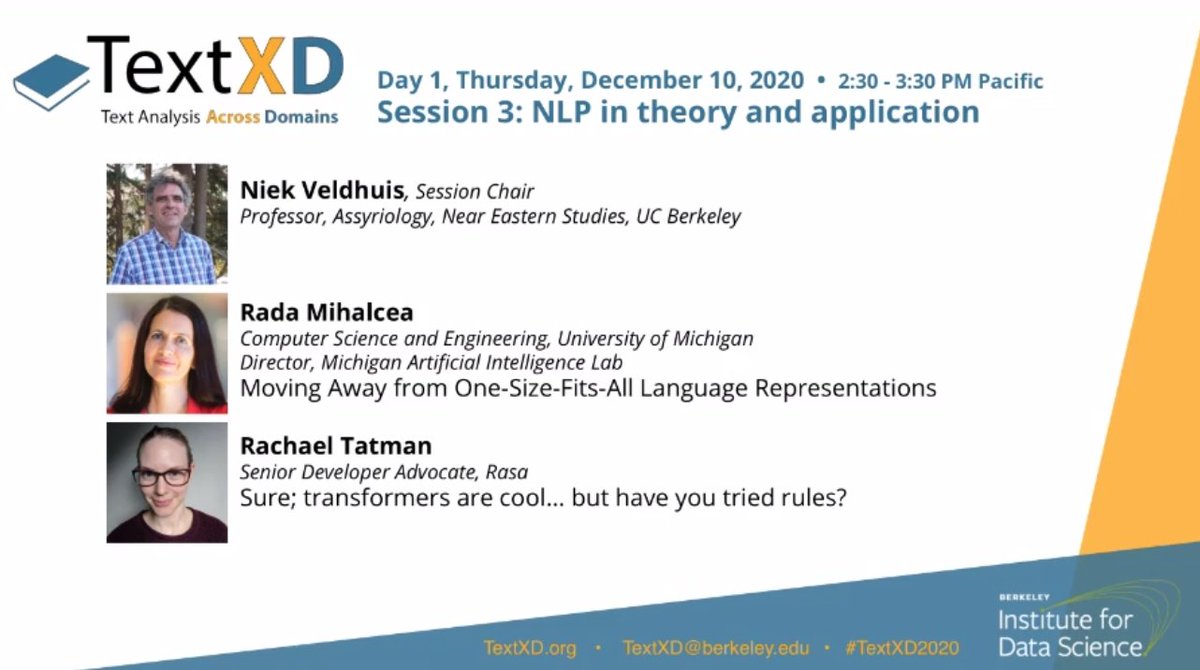 TextXD
Text Analysis Across Domains

Day 1, Thursday, December 10, 2020 • 2:30 - 3:30 PM Pacific
Session 3: NLP in theory and application

Niek Veldhuis, Session Chair
Professor, Assyriology, Near Eastern Studies, UC Berkeley

Rada Mihalcea
Computer Science and Engineering, University of Michigan
Director, Michigan Artificial Intelligence Lab
Moving Away from One-Size-Fits-All Language Representations

Rachael Tatman
Senior Developer Advocate, Rasa
Sure; transformers are cool... but have you tried rules?

TextXD.org • TextXD@berkeley.edu • #TextXD2020

BERKELEY
Institute for Data Science